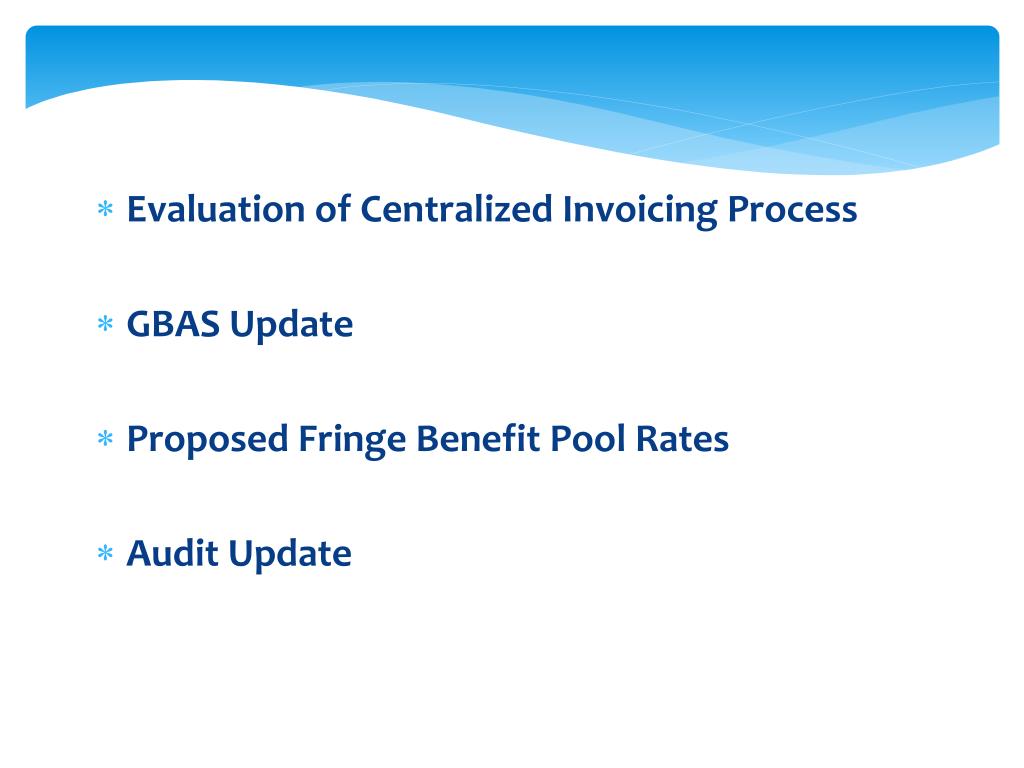 * Evaluation of Centralized Invoicing Process

* GBAS Update

* Proposed Fringe Benefit Pool Rates

* Audit Update